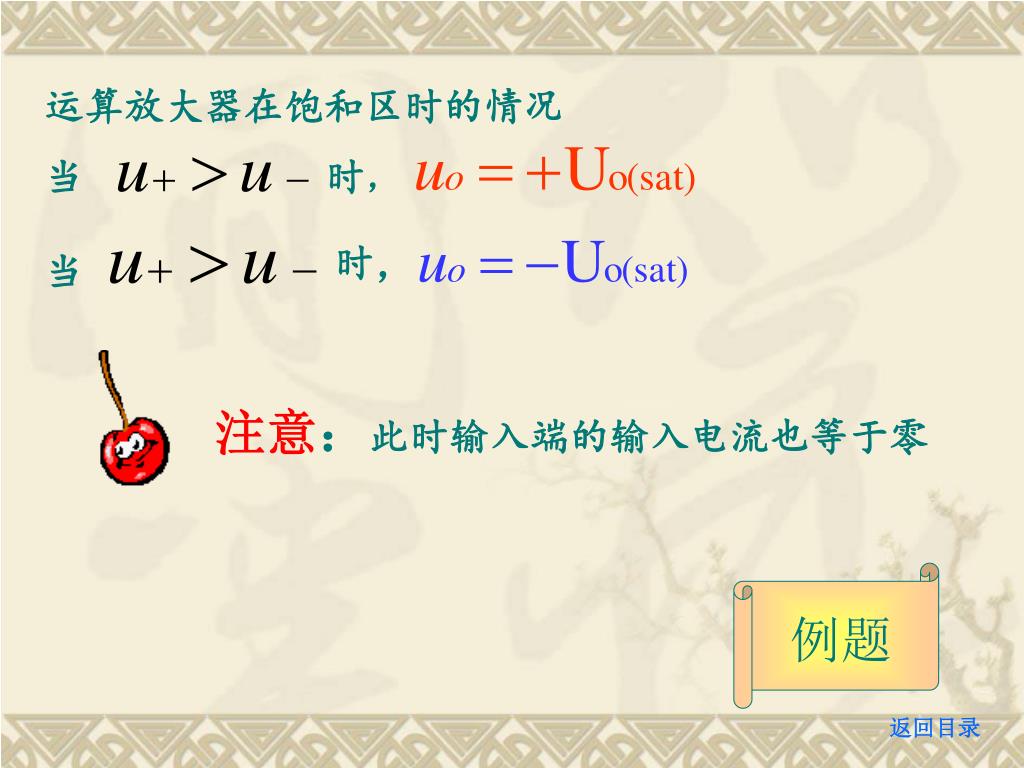 运算放大器在饱和区时的情况

当 $u_+ > u_-$ 时，$u_o = +U_{o(sat)}$

当 $u_+ > u_-$ 时，$u_o = -U_{o(sat)}$

注意：此时输入端的输入电流也等于零

例题

返回目录